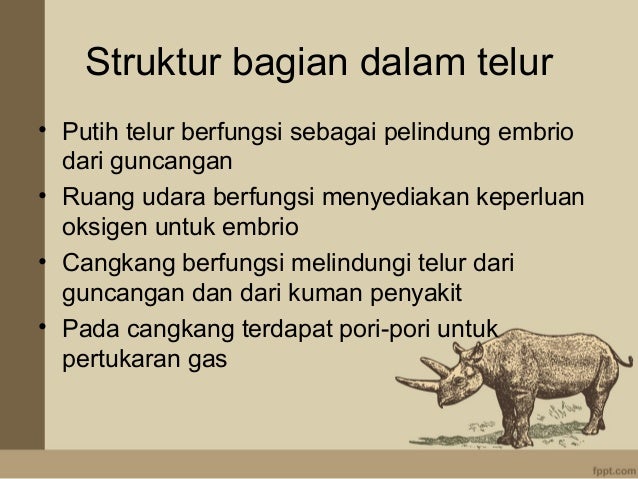 Struktur bagian dalam telur

• Putih telur berfungsi sebagai pelindung embrio dari guncangan
• Ruang udara berfungsi menyediakan keperluan oksigen untuk embrio
• Cangkang berfungsi melindungi telur dari guncangan dan dari kuman penyakit
• Pada cangkang terdapat pori-pori untuk pertukaran gas

fppt.com